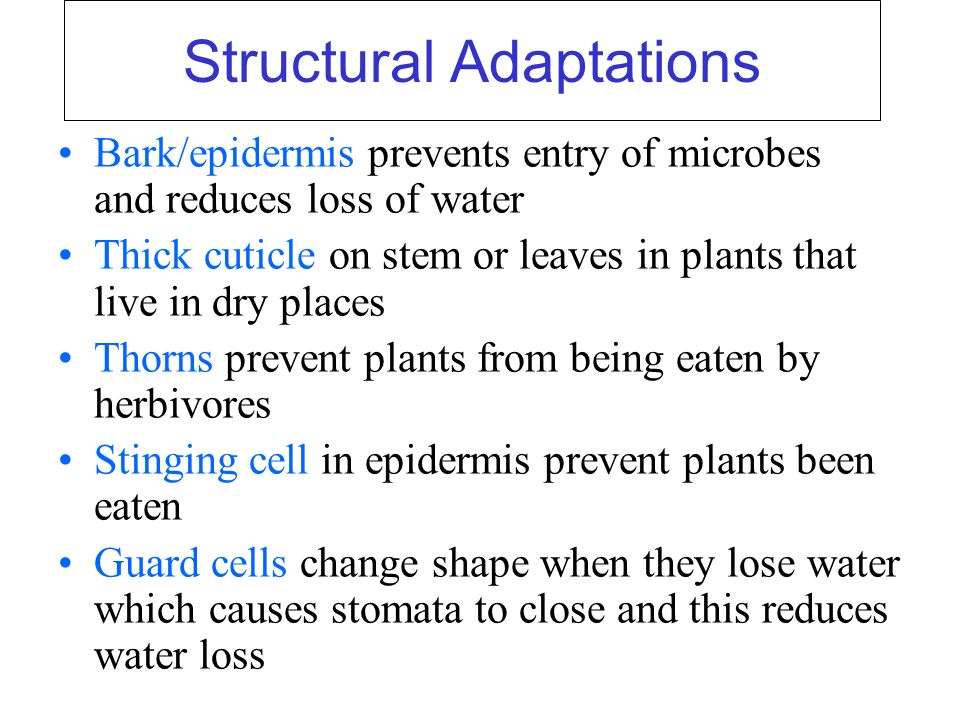 Structural Adaptations

• Bark/epidermis prevents entry of microbes and reduces loss of water
• Thick cuticle on stem or leaves in plants that live in dry places
• Thorns prevent plants from being eaten by herbivores
• Stinging cell in epidermis prevent plants been eaten
• Guard cells change shape when they lose water which causes stomata to close and this reduces water loss